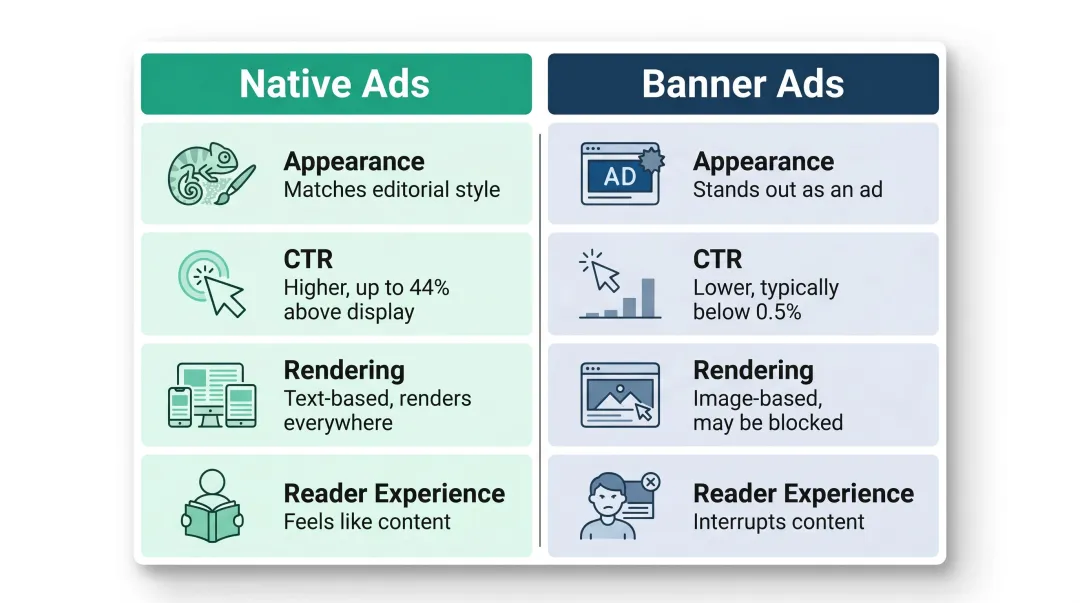 Native Ads

Appearance
Matches editorial style

CTR
Higher, up to 44% above display

Rendering
Text-based, renders everywhere

Reader Experience
Feels like content

Banner Ads

AD

Appearance
Stands out as an ad

CTR
Lower, typically below 0.5%

Rendering
Image-based, may be blocked

Reader Experience
Interrupts content